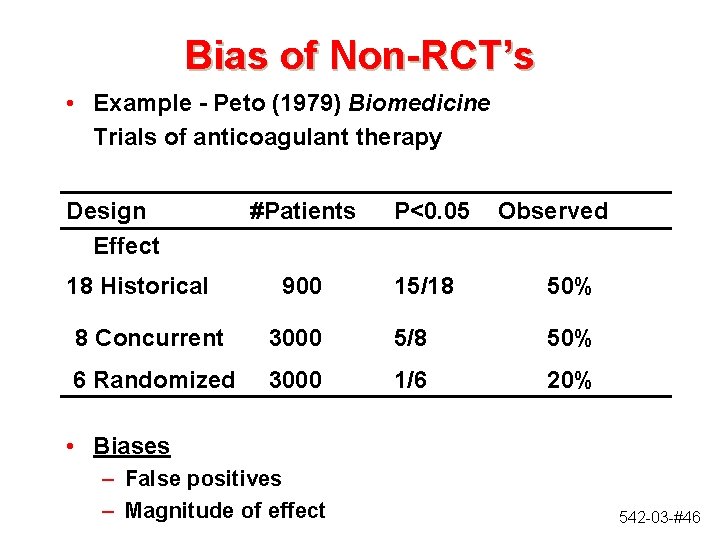 Bias of Non-RCT's

• Example - Peto (1979) Biomedicine
Trials of anticoagulant therapy

| Design | #Patients | P<0.05 | Observed Effect |
|---|---|---|---|
| 18 Historical | 900 | 15/18 | 50% |
| 8 Concurrent | 3000 | 5/8 | 50% |
| 6 Randomized | 3000 | 1/6 | 20% |

• Biases
– False positives
– Magnitude of effect

542-03-#46